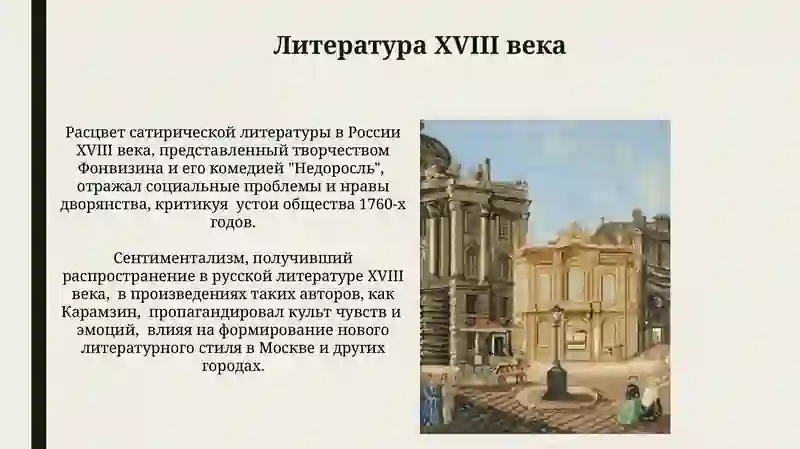 Литература XVIII века

Расцвет сатирической литературы в России XVIII века, представленный творчеством Фонвизина и его комедией "Недоросль", отражал социальные проблемы и нравы дворянства, критикуя  устои общества 1760-х годов.

Сентиментализм, получивший распространение в русской литературе XVIII века,  в произведениях таких авторов, как Карамзин,  пропагандировал культ чувств и эмоций,  влияя на формирование нового литературного стиля в Москве и других городах.